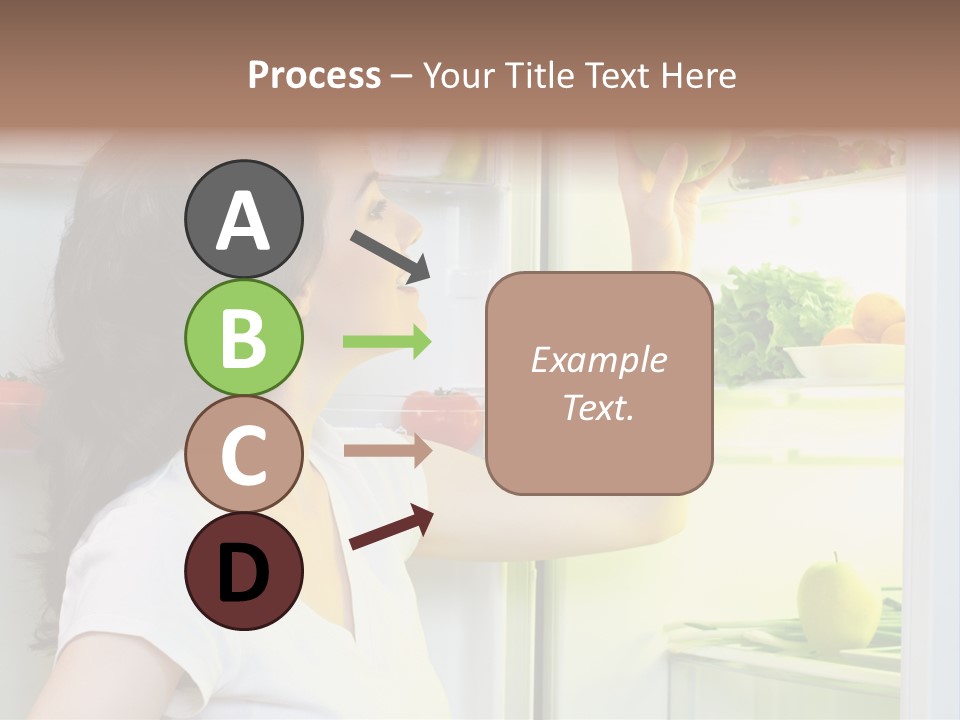 Process – Your Title Text Here

A

B

C

D

Example Text.